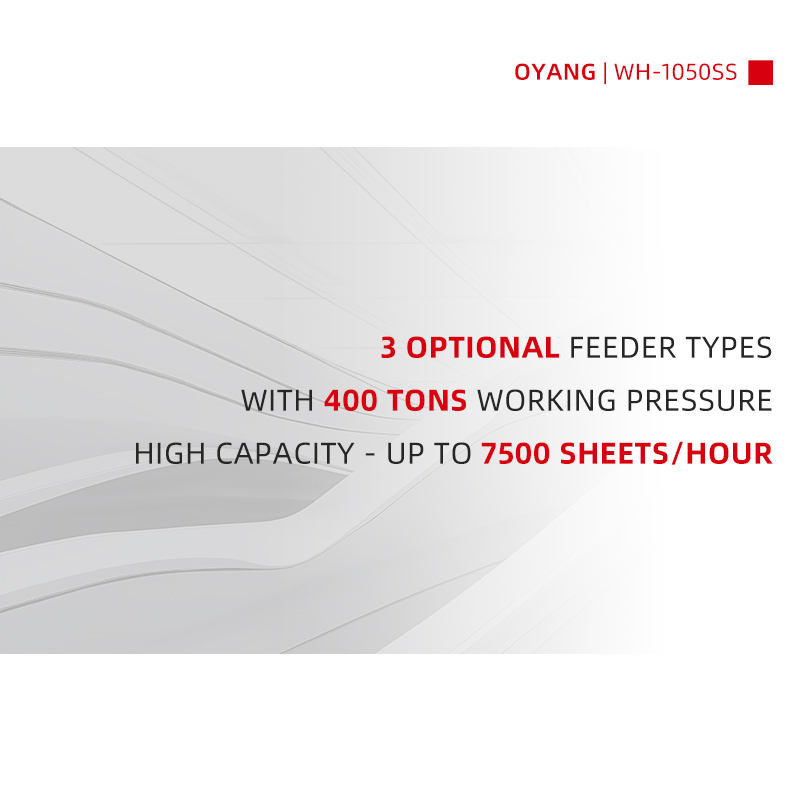 OYANG | WH-1050SS

3 OPTIONAL FEEDER TYPES
WITH 400 TONS WORKING PRESSURE
HIGH CAPACITY - UP TO 7500 SHEETS/HOUR